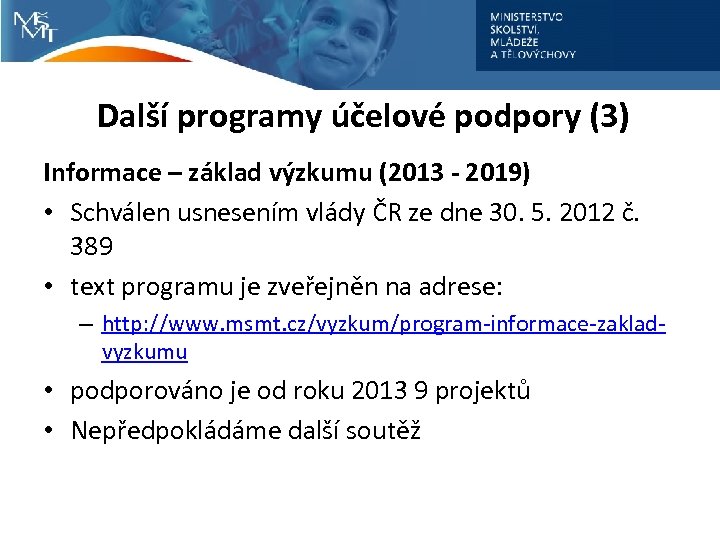 MŠMT

MINISTERSTVO ŠKOLSTVÍ, MLÁDEŽE A TĚLOVÝCHOVY

Další programy účelové podpory (3)

Informace – základ výzkumu (2013 - 2019)

• Schválen usnesením vlády ČR ze dne 30. 5. 2012 č. 389

• text programu je zveřejněn na adrese:

– http://www.msmt.cz/vyzkum/program-informace-zaklad-vyzkumu

• podporováno je od roku 2013 9 projektů

• Nepředpokládáme další soutěž